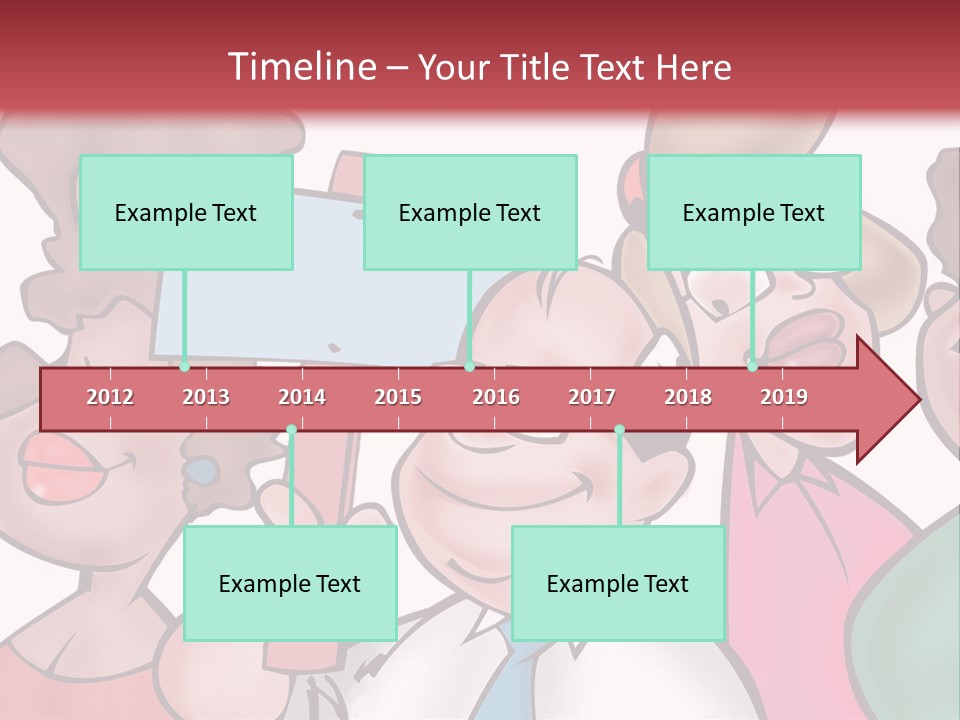 Timeline – Your Title Text Here

Example Text

Example Text

Example Text

2012 2013 2014 2015 2016 2017 2018 2019

Example Text

Example Text